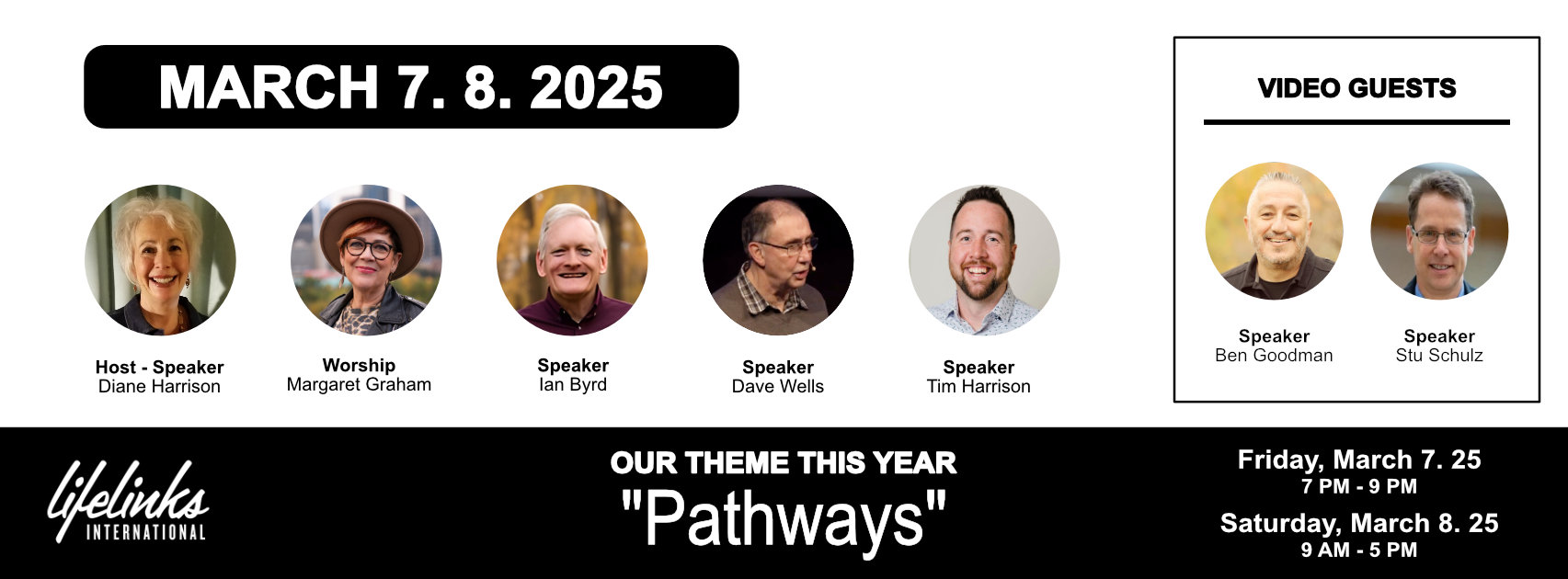 MARCH 7. 8. 2025

Host - Speaker
Diane Harrison

Worship
Margaret Graham

Speaker
Ian Byrd

Speaker
Dave Wells

Speaker
Tim Harrison

VIDEO GUESTS

Speaker
Ben Goodman

Speaker
Stu Schulz

lifelinks
INTERNATIONAL

OUR THEME THIS YEAR
"Pathways"

Friday, March 7. 25
7 PM - 9 PM

Saturday, March 8. 25
9 AM - 5 PM